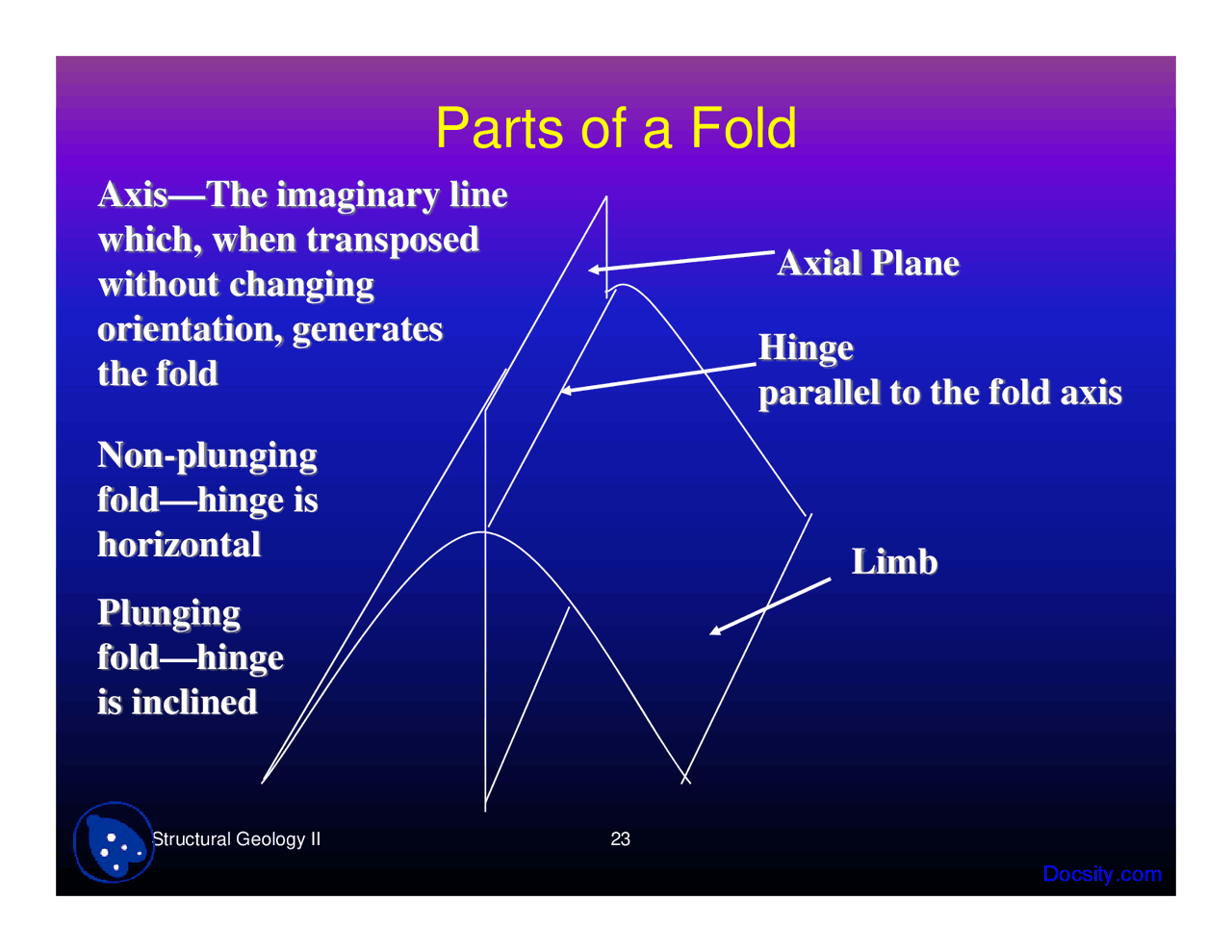 Parts of a Fold

Axis—The imaginary line which, when transposed without changing orientation, generates the fold

Non-plunging fold—hinge is horizontal

Plunging fold—hinge is inclined

Axial Plane

Hinge
parallel to the fold axis

Limb

Structural Geology II

23

Docsity.com